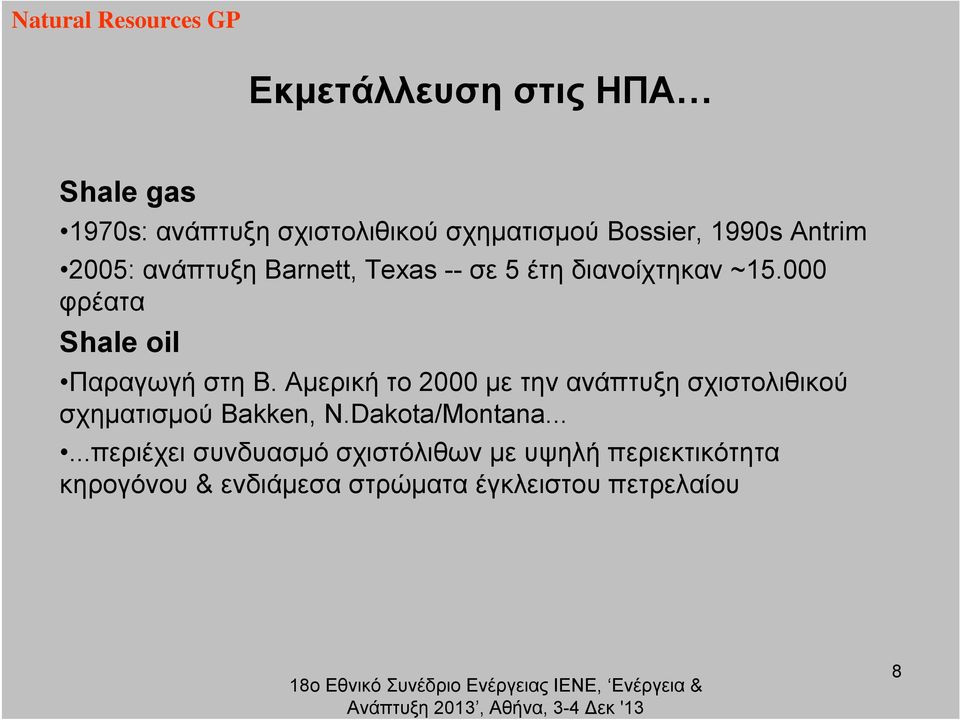 Natural Resources GP

Εκμετάλλευση στις ΗΠΑ…

Shale gas

•1970s: ανάπτυξη σχιστολιθικού σχηματισμού Bossier, 1990s Antrim

•2005: ανάπτυξη Barnett, Texas -- σε 5 έτη διανοίχτηκαν ~15.000 φρέατα

Shale oil

•Παραγωγή στη Β. Αμερική το 2000 με την ανάπτυξη σχιστολιθικού σχηματισμού Bakken, N.Dakota/Montana...

•...περιέχει συνδυασμό σχιστόλιθων με υψηλή περιεκτικότητα κηρογόνου & ενδιάμεσα στρώματα έγκλειστου πετρελαίου

18ο Εθνικό Συνέδριο Ενέργειας ΙΕΝΕ, ‘Ενέργεια & Ανάπτυξη 2013’, Αθήνα, 3-4 Δεκ '13

8